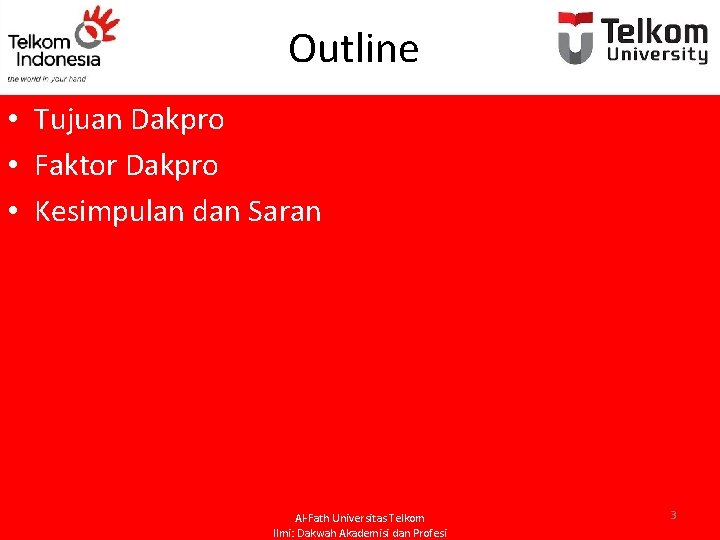 Telkom Indonesia
the world in your hand

Outline

Telkom University

• Tujuan Dakpro
• Faktor Dakpro
• Kesimpulan dan Saran

Al-Fath Universitas Telkom
Ilmi: Dakwah Akademisi dan Profesi

3